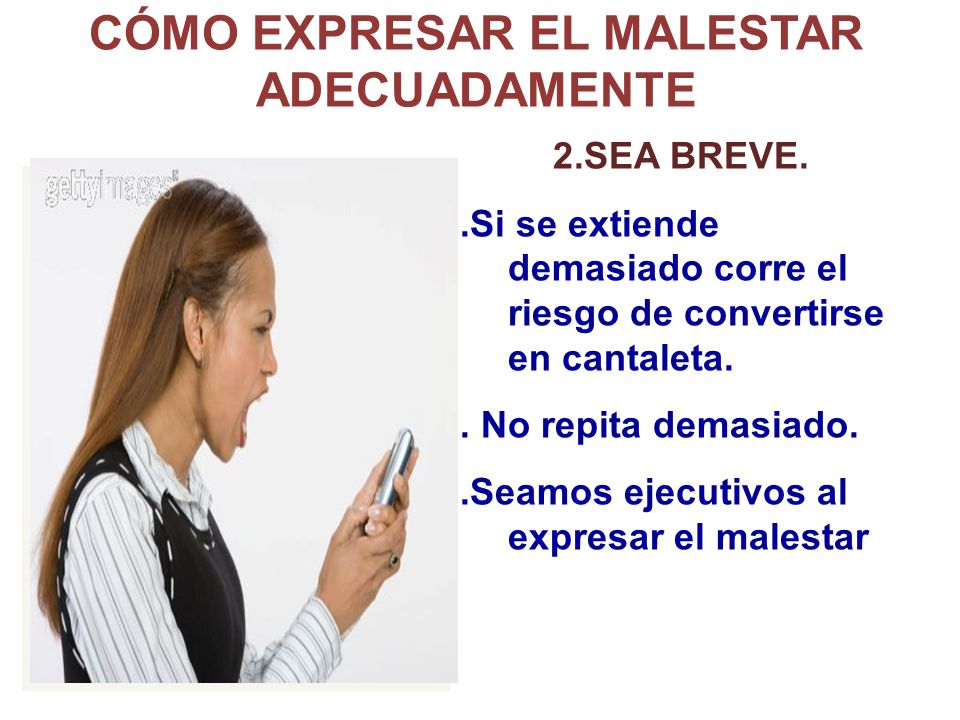 CÓMO EXPRESAR EL MALESTAR ADECUADAMENTE

gettyimages

2.SEA BREVE.

.Si se extiende demasiado corre el riesgo de convertirse en cantaleta.

. No repita demasiado.

.Seamos ejecutivos al expresar el malestar